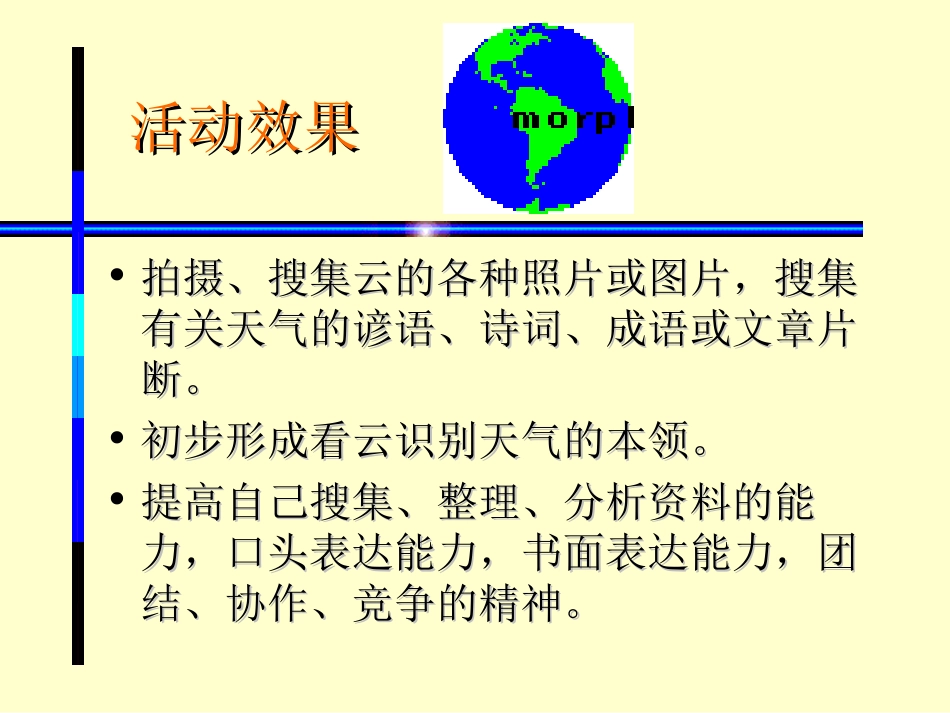 活动效果

morpl

• 拍摄、搜集云的各种照片或图片，搜集有关天气的谚语、诗词、成语或文章片断。

• 初步形成看云识别天气的本领。

• 提高自己搜集、整理、分析资料的能力，口头表达能力，书面表达能力，团结、协作、竞争的精神。